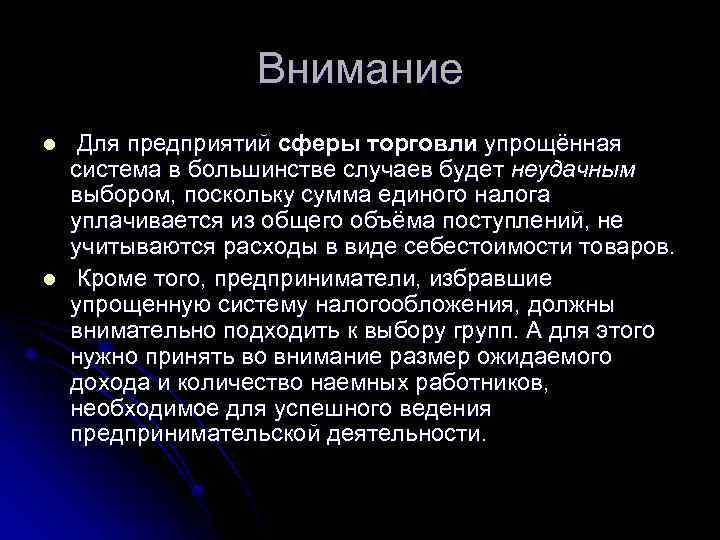 Внимание

Для предприятий сферы торговли упрощённая система в большинстве случаев будет неудачным выбором, поскольку сумма единого налога уплачивается из общего объёма поступлений, не учитываются расходы в виде себестоимости товаров.

Кроме того, предприниматели, избравшие упрощенную систему налогообложения, должны внимательно подходить к выбору групп. А для этого нужно принять во внимание размер ожидаемого дохода и количество наемных работников, необходимое для успешного ведения предпринимательской деятельности.